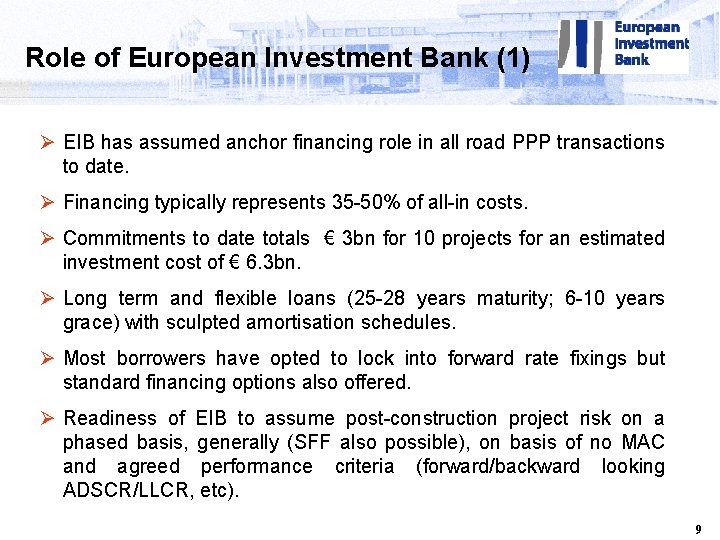 Role of European Investment Bank (1)

European Investment Bank

➢ EIB has assumed anchor financing role in all road PPP transactions to date.

➢ Financing typically represents 35-50% of all-in costs.

➢ Commitments to date totals € 3bn for 10 projects for an estimated investment cost of € 6.3bn.

➢ Long term and flexible loans (25-28 years maturity; 6-10 years grace) with sculpted amortisation schedules.

➢ Most borrowers have opted to lock into forward rate fixings but standard financing options also offered.

➢ Readiness of EIB to assume post-construction project risk on a phased basis, generally (SFF also possible), on basis of no MAC and agreed performance criteria (forward/backward looking ADSCR/LLCR, etc).

9